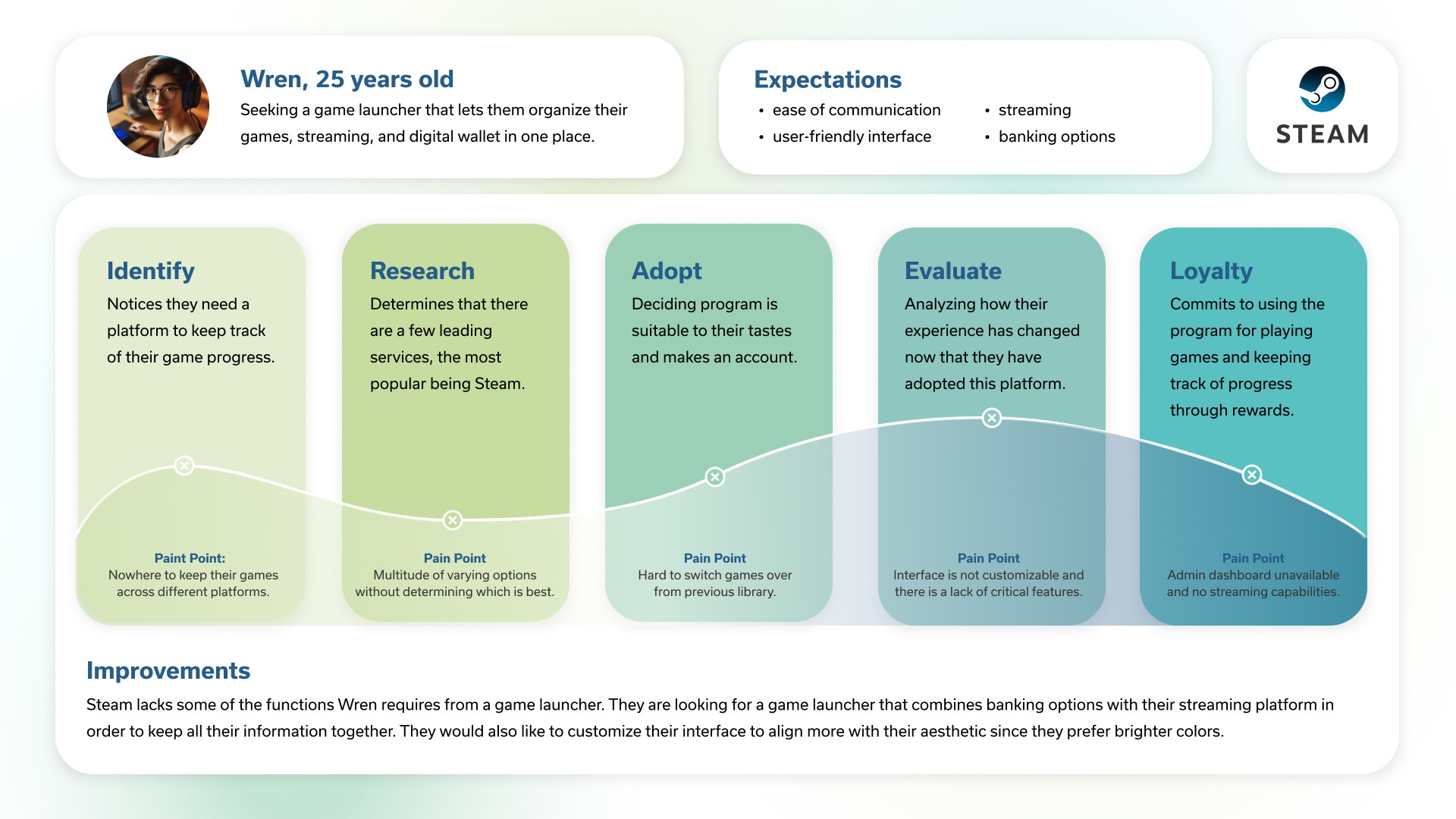 Wren, 25 years old
Seeking a game launcher that lets them organize their games, streaming, and digital wallet in one place.

Expectations
• ease of communication
• user-friendly interface
• streaming
• banking options

STEAM

Identify
Notices they need a platform to keep track of their game progress.

Paint Point:
Nowhere to keep their games across different platforms.

Research
Determines that there are a few leading services, the most popular being Steam.

Pain Point
Multitude of varying options without determining which is best.

Adopt
Deciding program is suitable to their tastes and makes an account.

Pain Point
Hard to switch games over from previous library.

Evaluate
Analyzing how their experience has changed now that they have adopted this platform.

Pain Point
Interface is not customizable and there is a lack of critical features.

Loyalty
Commits to using the program for playing games and keeping track of progress through rewards.

Pain Point
Admin dashboard unavailable and no streaming capabilities.

Improvements
Steam lacks some of the functions Wren requires from a game launcher. They are looking for a game launcher that combines banking options with their streaming platform in order to keep all their information together. They would also like to customize their interface to align more with their aesthetic since they prefer brighter colors.